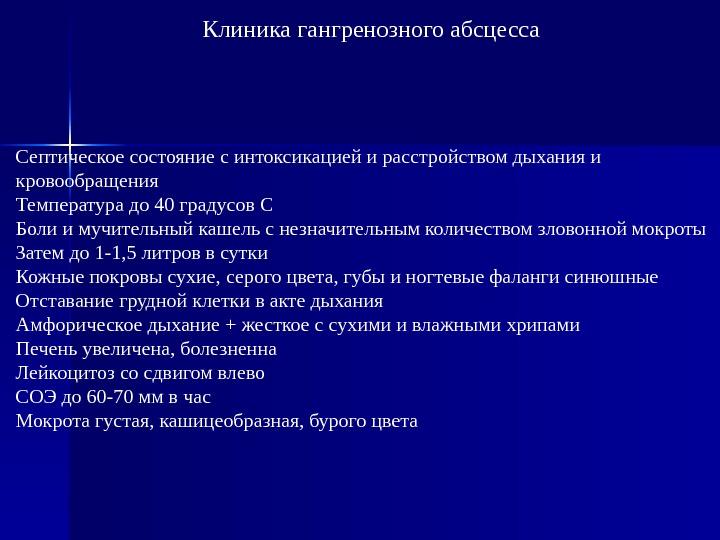 Клиника гангренозного абсцесса

Септическое состояние с интоксикацией и расстройством дыхания и кровообращения
Температура до 40 градусов С
Боли и мучительный кашель с незначительным количеством зловонной мокроты
Затем до 1-1,5 литров в сутки
Кожные покровы сухие, серого цвета, губы и ногтевые фаланги синюшные
Отставание грудной клетки в акте дыхания
Амфорическое дыхание + жесткое с сухими и влажными хрипами
Печень увеличена, болезненна
Лейкоцитоз со сдвигом влево
СОЭ до 60-70 мм в час
Мокрота густая, кашицеобразная, бурого цвета